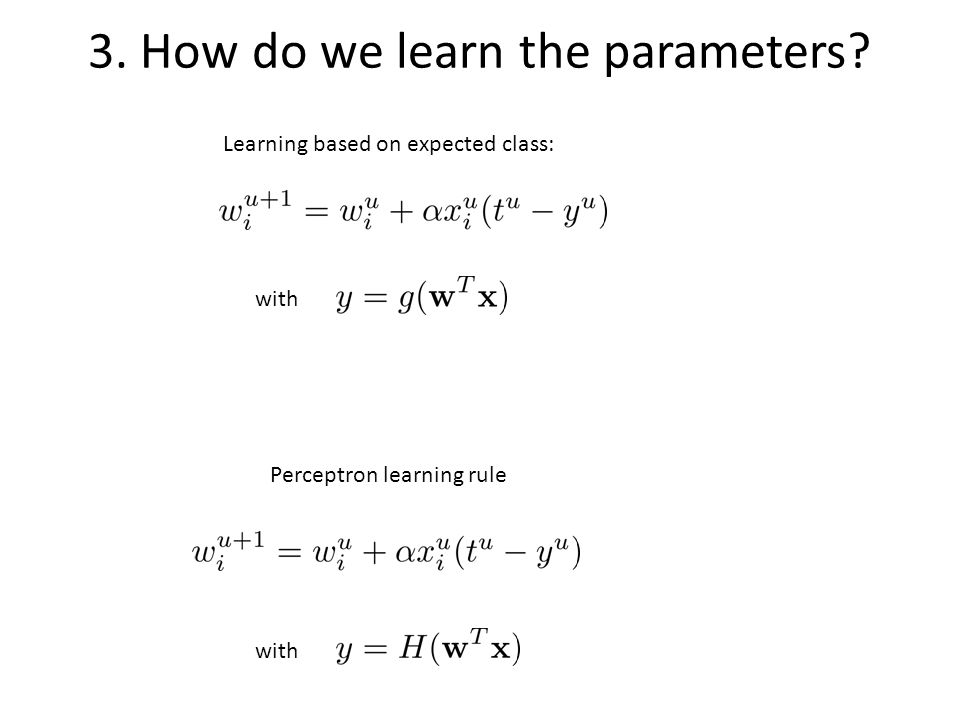 3. How do we learn the parameters?

Learning based on expected class:

$w_i^{u+1} = w_i^u + \alpha x_i^u (t^u - y^u)$

with $y = g(\mathbf{w}^T \mathbf{x})$

Perceptron learning rule

$w_i^{u+1} = w_i^u + \alpha x_i^u (t^u - y^u)$

with $y = H(\mathbf{w}^T \mathbf{x})$